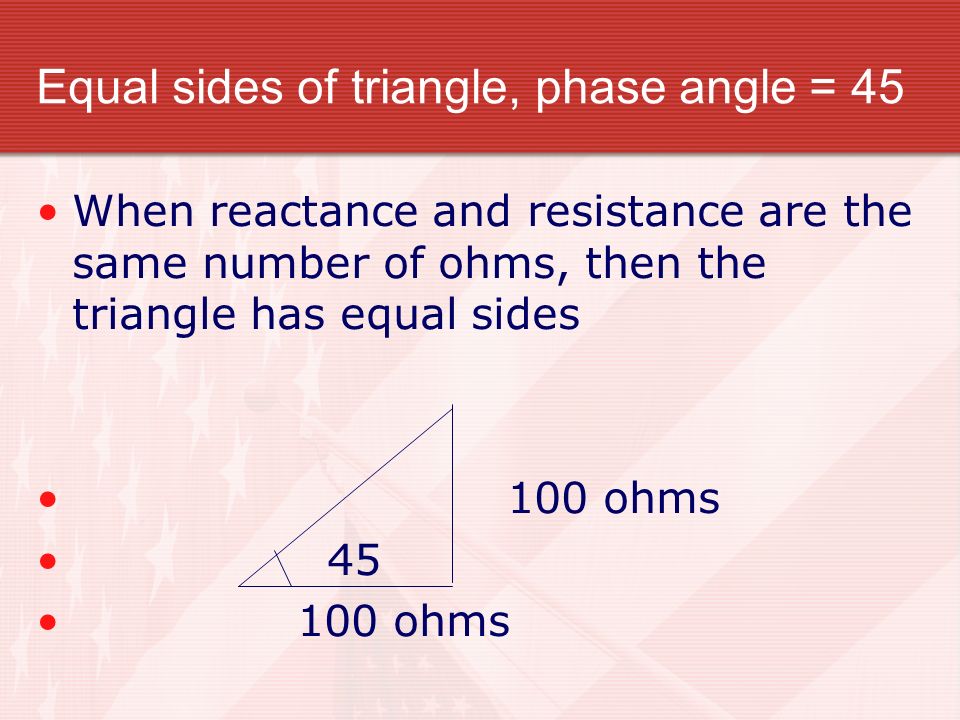 Equal sides of triangle, phase angle = 45

• When reactance and resistance are the same number of ohms, then the triangle has equal sides

• 100 ohms
• 45
• 100 ohms